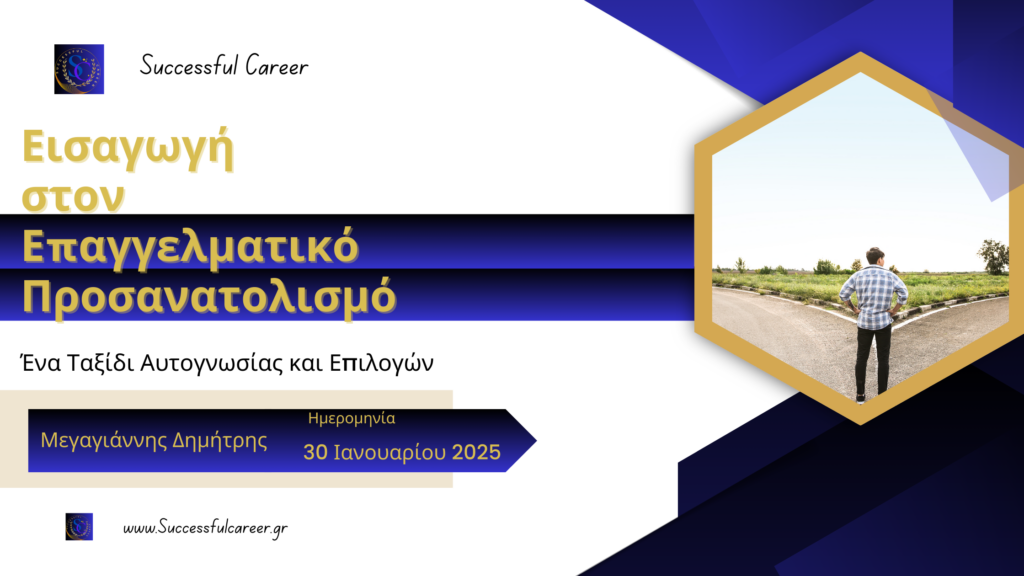 Successful Career

Εισαγωγή στον Επαγγελματικό Προσανατολισμό

Ένα Ταξίδι Αυτογνωσίας και Επιλογών

Μεγαγιάννης Δημήτρης

Ημερομηνία
30 Ιανουαρίου 2025

www.Successfulcareer.gr